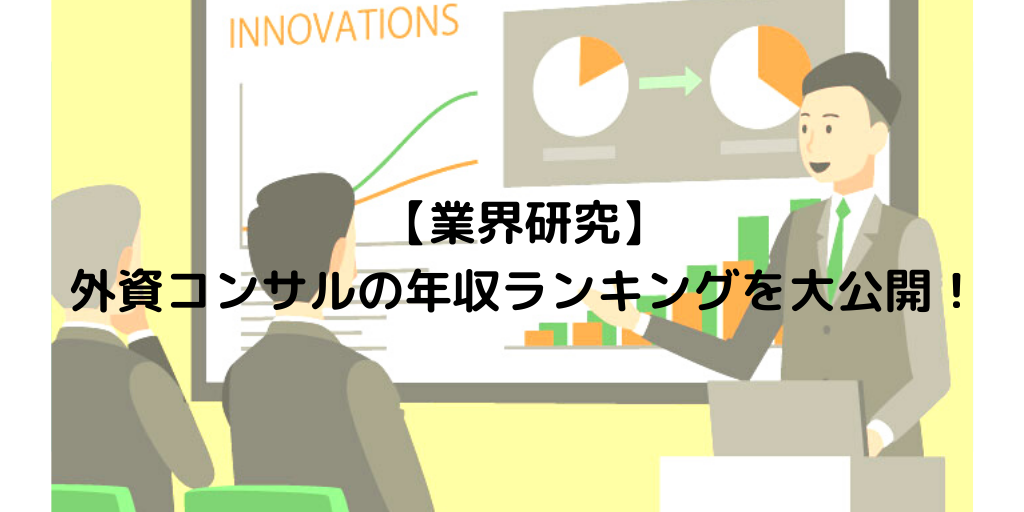 INNOVATIONS

【業界研究】
外資コンサルの年収ランキングを大公開！